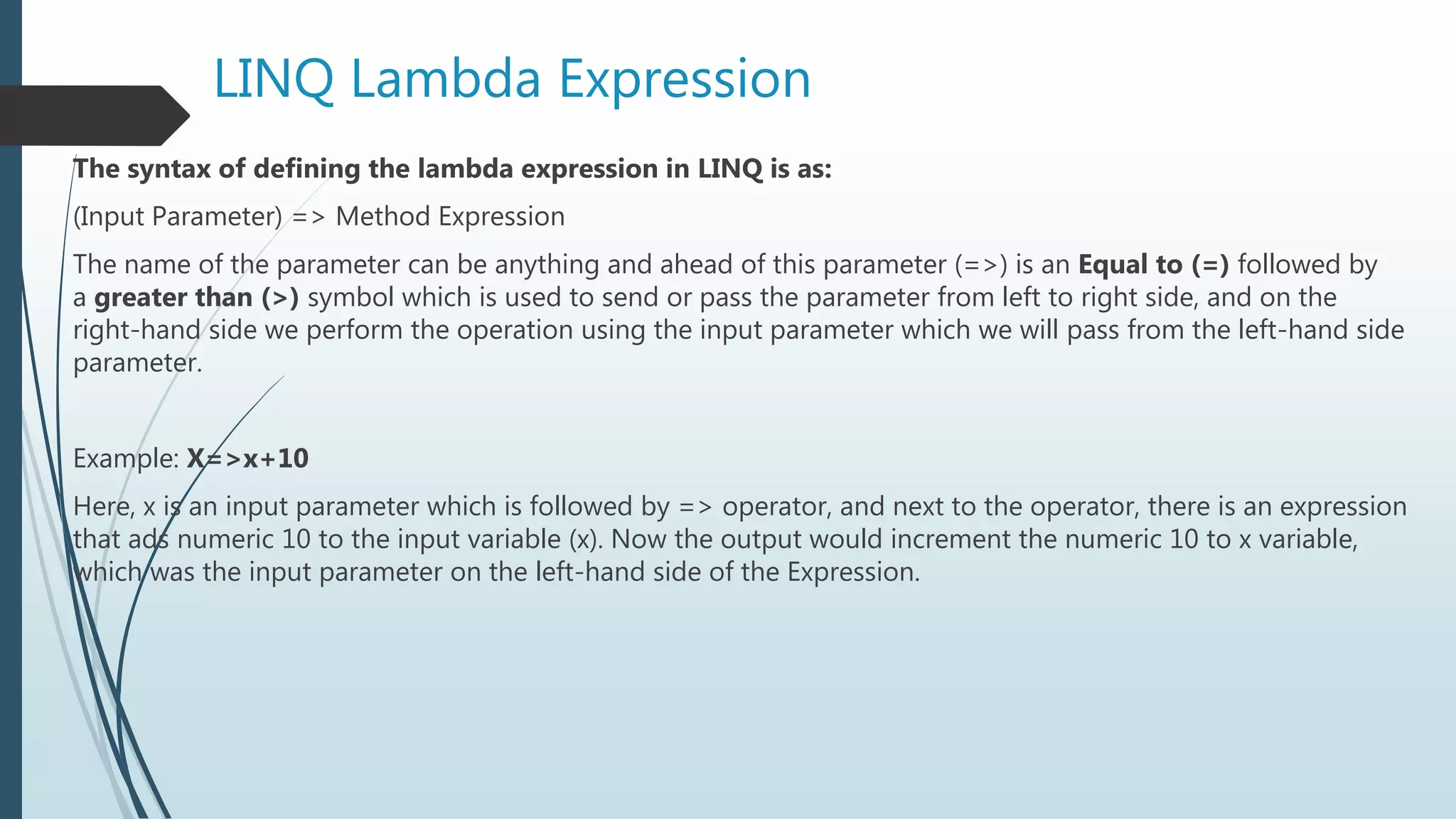 LINQ Lambda Expression

The syntax of defining the lambda expression in LINQ is as:

(Input Parameter) => Method Expression

The name of the parameter can be anything and ahead of this parameter (=>) is an Equal to (=) followed by a greater than (>) symbol which is used to send or pass the parameter from left to right side, and on the right-hand side we perform the operation using the input parameter which we will pass from the left-hand side parameter.

Example: X=>x+10

Here, x is an input parameter which is followed by => operator, and next to the operator, there is an expression that ads numeric 10 to the input variable (x). Now the output would increment the numeric 10 to x variable, which was the input parameter on the left-hand side of the Expression.